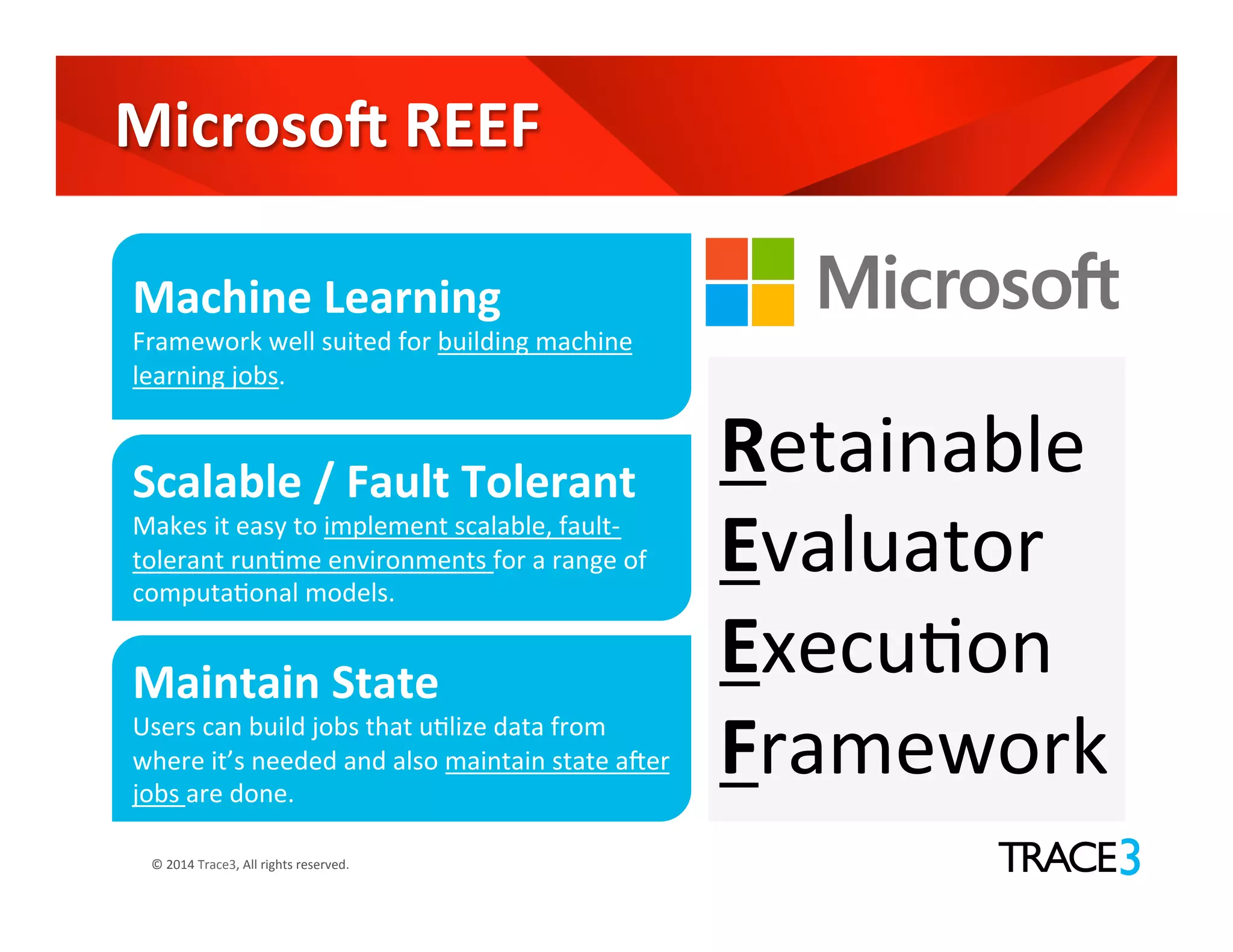 Microsoft REEF

Machine Learning
Framework well suited for building machine learning jobs.

Scalable / Fault Tolerant
Makes it easy to implement scalable, fault-tolerant runtime environments for a range of computational models.

Maintain State
Users can build jobs that utilize data from where it's needed and also maintain state after jobs are done.

Microsoft

Retainable
Evaluator
Execution
Framework

© 2014 Trace3, All rights reserved.

TRACE3